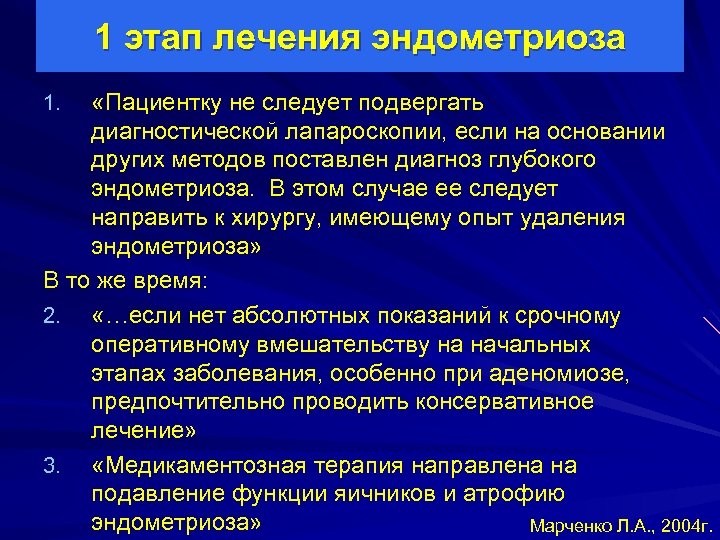 1 этап лечения эндометриоза

1. «Пациентку не следует подвергать диагностической лапароскопии, если на основании других методов поставлен диагноз глубокого эндометриоза. В этом случае ее следует направить к хирургу, имеющему опыт удаления эндометриоза»

В то же время:

2. «…если нет абсолютных показаний к срочному оперативному вмешательству на начальных этапах заболевания, особенно при аденомиозе, предпочтительно проводить консервативное лечение»

3. «Медикаментозная терапия направлена на подавление функции яичников и атрофию эндометриоза»

Марченко Л.А., 2004г.